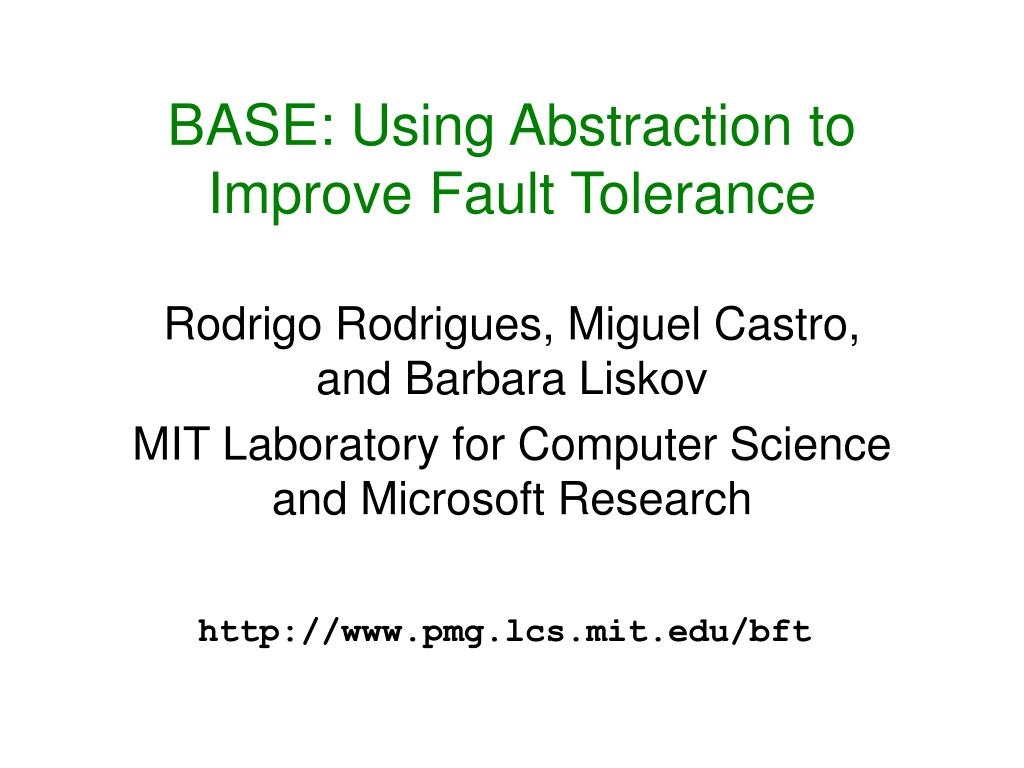 BASE: Using Abstraction to Improve Fault Tolerance

Rodrigo Rodrigues, Miguel Castro, and Barbara Liskov

MIT Laboratory for Computer Science and Microsoft Research

http://www.pmg.lcs.mit.edu/bft